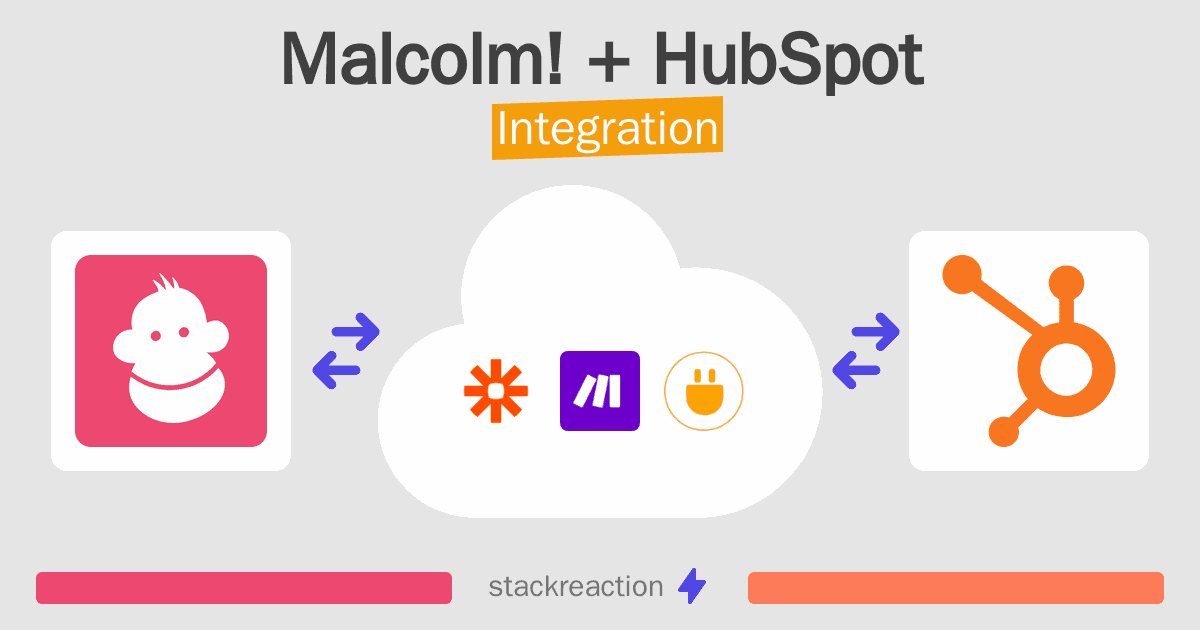 Malcolm! + HubSpot
Integration

stackreaction